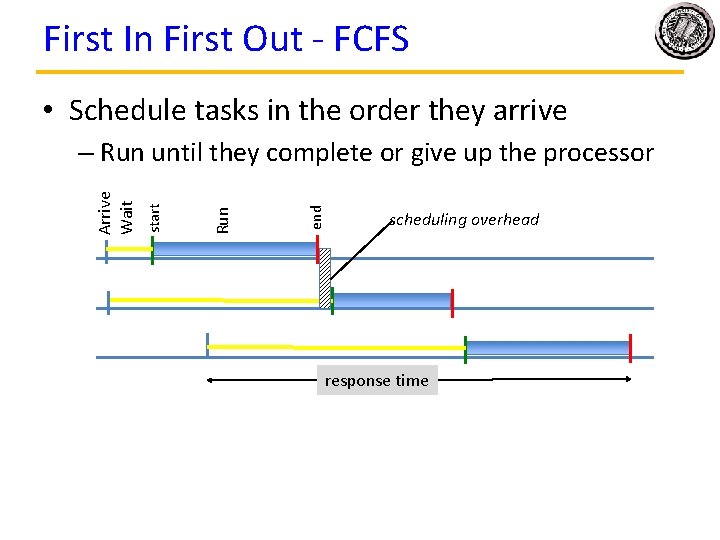 First In First Out - FCFS

• Schedule tasks in the order they arrive

– Run until they complete or give up the processor

Arrive
Wait
start
Run
end
scheduling overhead

response time